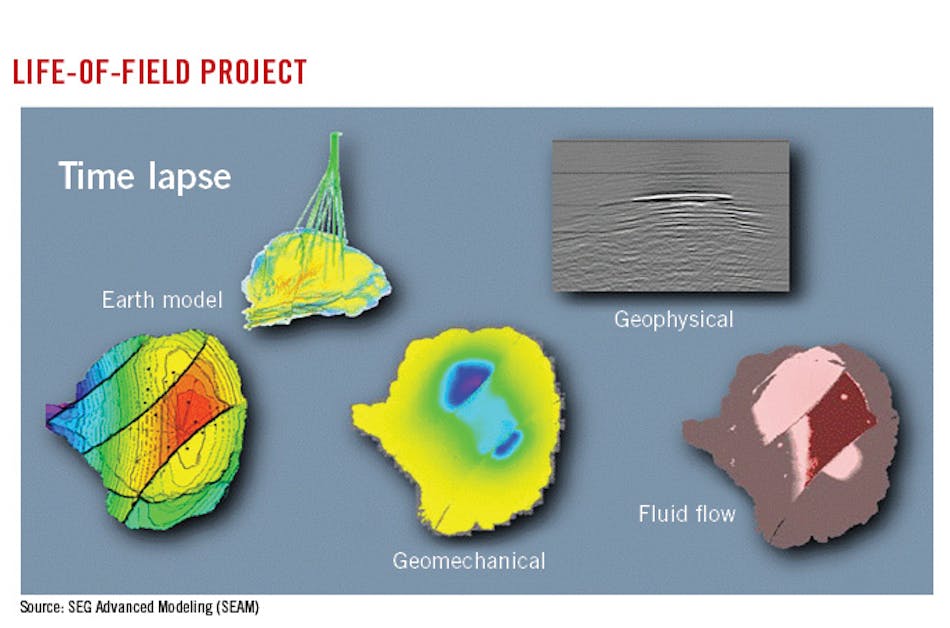 LIFE-OF-FIELD PROJECT

Time lapse

Earth model

Geophysical

Geomechanical

Fluid flow

Source: SEG Advanced Modeling (SEAM)